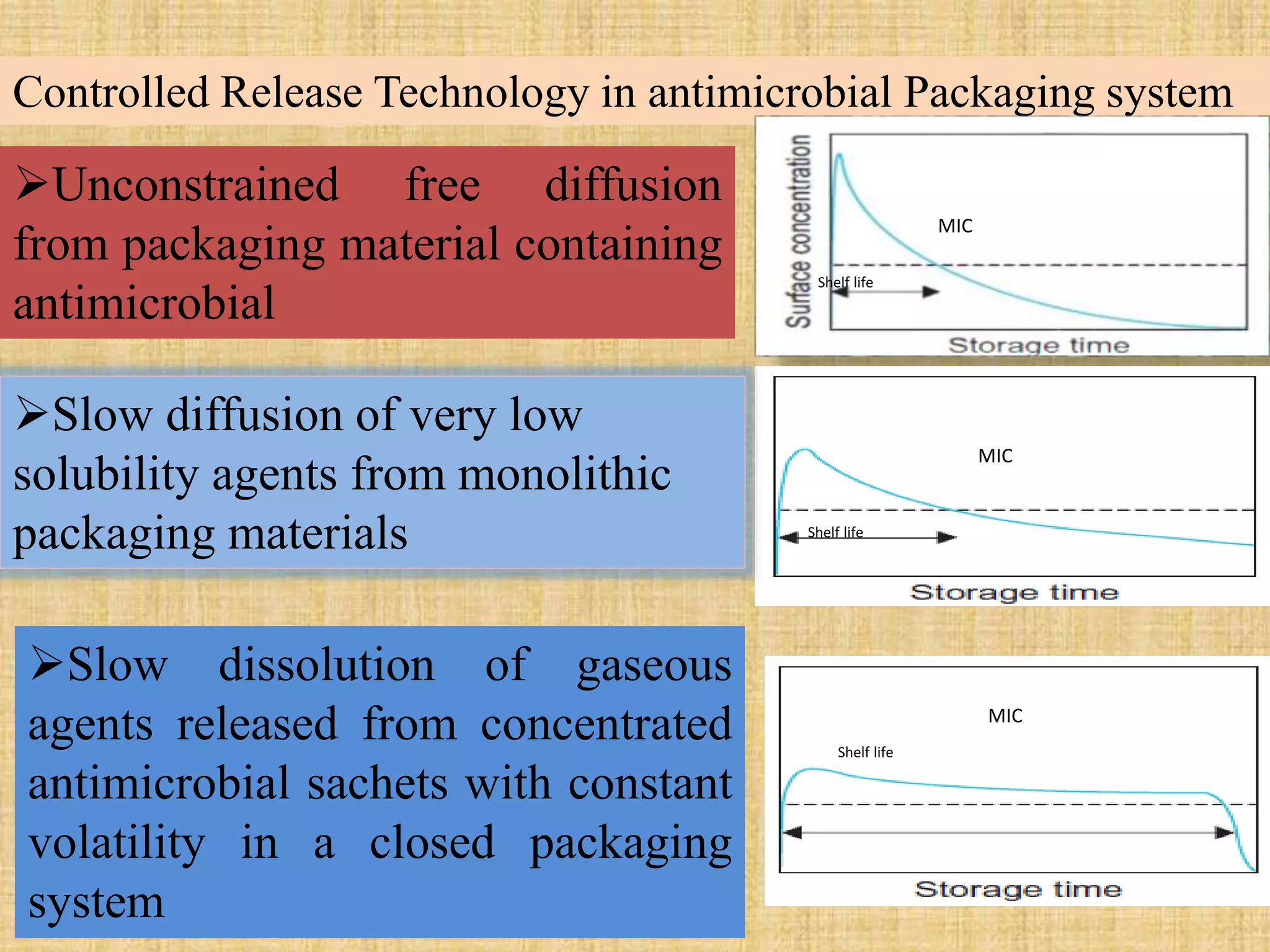 Controlled Release Technology in antimicrobial Packaging system

➢Unconstrained free diffusion from packaging material containing antimicrobial

Surface concentration

MIC

Shelf life

Storage time

➢Slow diffusion of very low solubility agents from monolithic packaging materials

MIC

Shelf life

Storage time

➢Slow dissolution of gaseous agents released from concentrated antimicrobial sachets with constant volatility in a closed packaging system

MIC

Shelf life

Storage time